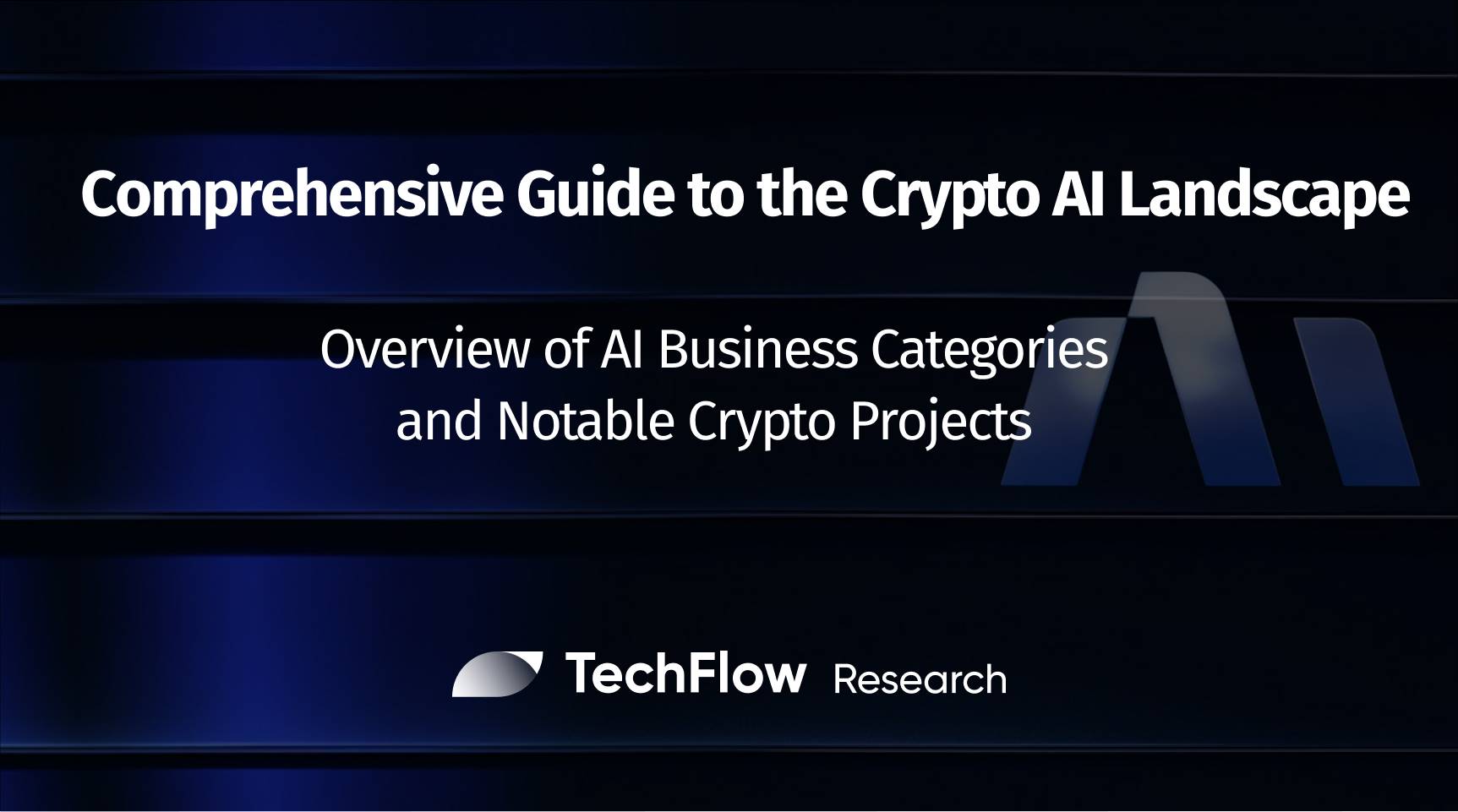 Comprehensive Guide to the Crypto AI Landscape

Overview of AI Business Categories and Notable Crypto Projects

TechFlow Research